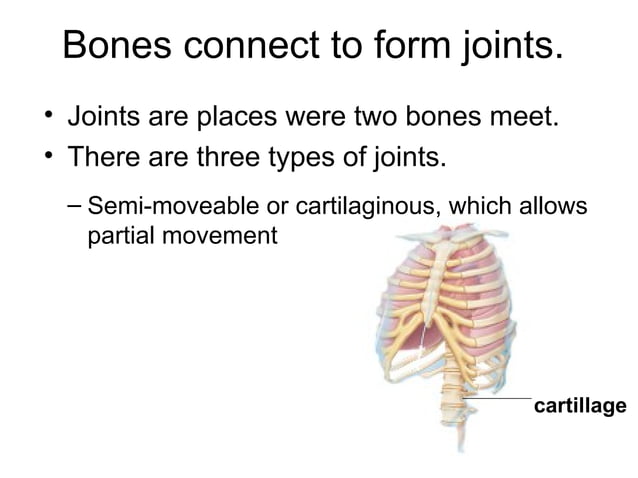 Bones connect to form joints.

• Joints are places were two bones meet.
• There are three types of joints.
– Semi-moveable or cartilaginous, which allows partial movement

cartillage